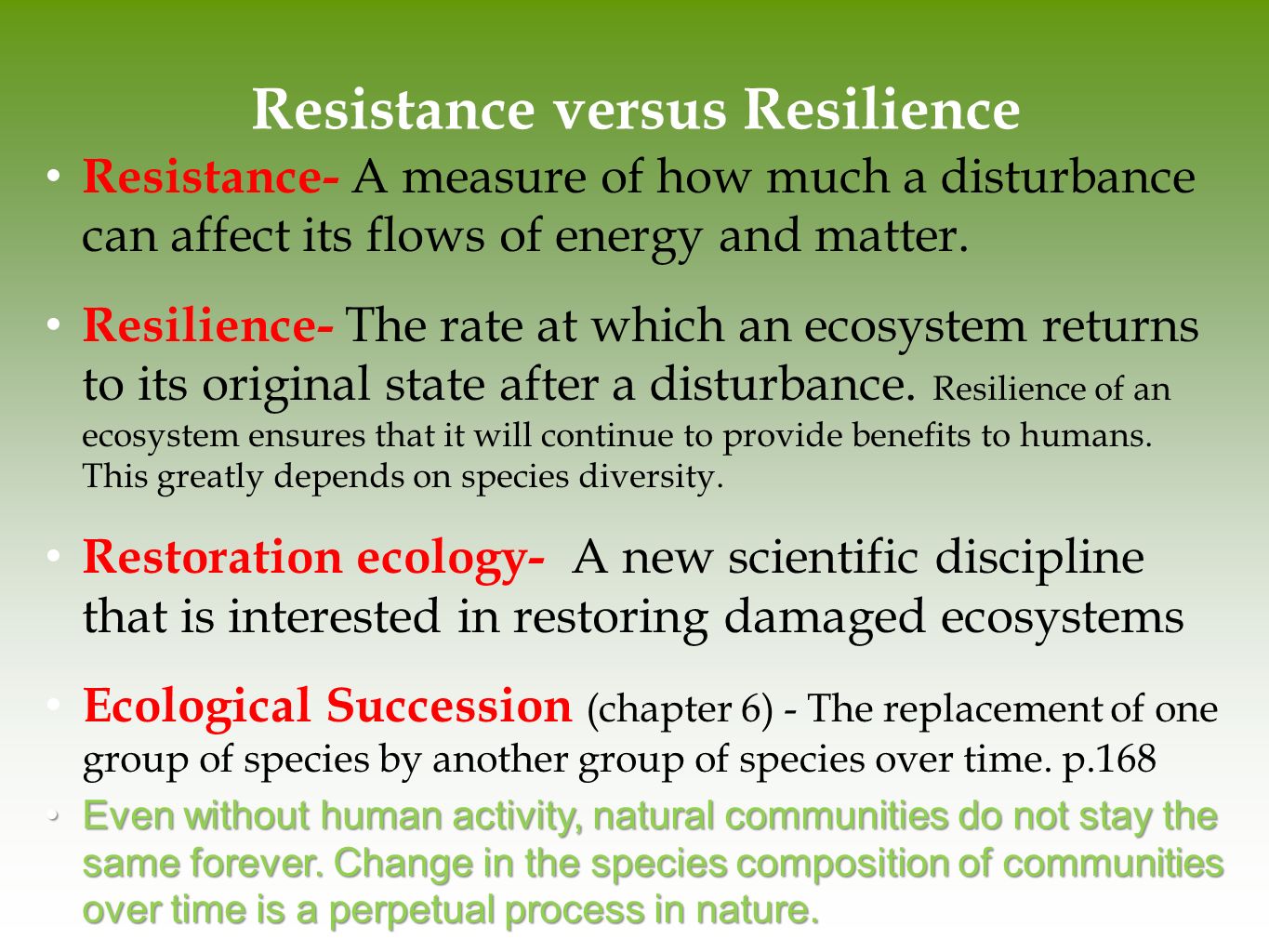 Resistance versus Resilience

• Resistance- A measure of how much a disturbance can affect its flows of energy and matter.

• Resilience- The rate at which an ecosystem returns to its original state after a disturbance. Resilience of an ecosystem ensures that it will continue to provide benefits to humans. This greatly depends on species diversity.

• Restoration ecology- A new scientific discipline that is interested in restoring damaged ecosystems

• Ecological Succession (chapter 6) - The replacement of one group of species by another group of species over time. p.168

• Even without human activity, natural communities do not stay the same forever. Change in the species composition of communities over time is a perpetual process in nature.